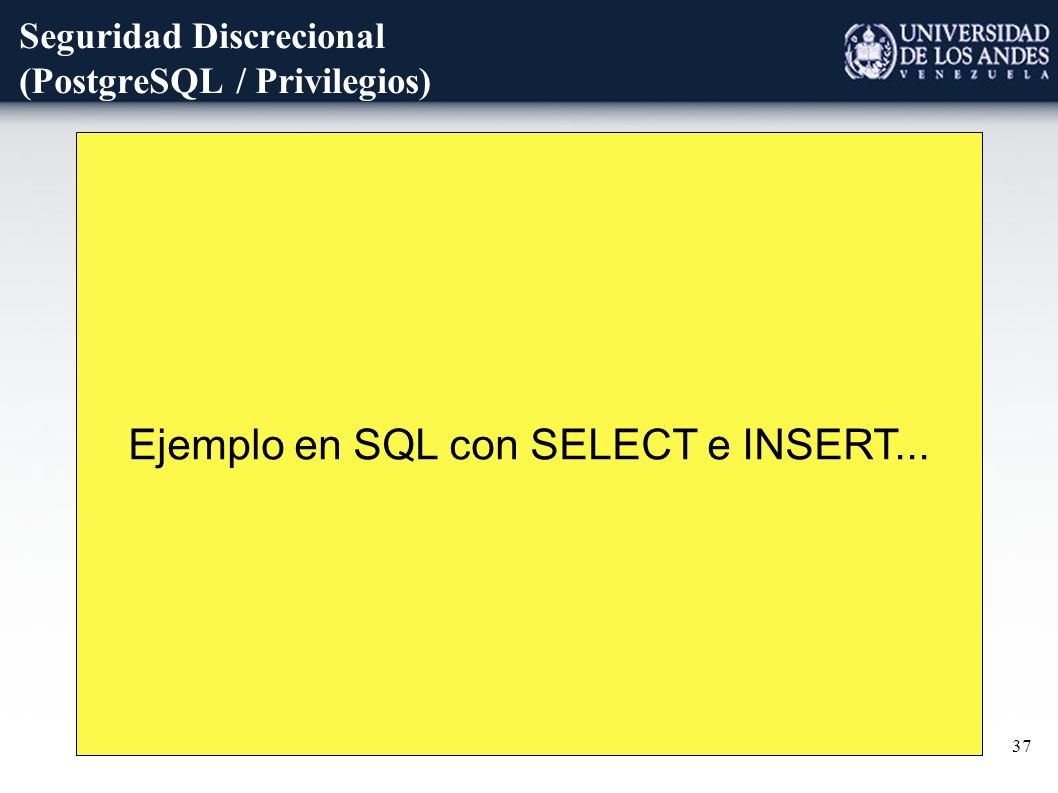 Seguridad Discrecional
(PostgreSQL / Privilegios)

UNIVERSIDAD
DE LOS ANDES
VENEZUELA

Ejemplo en SQL con SELECT e INSERT...

37